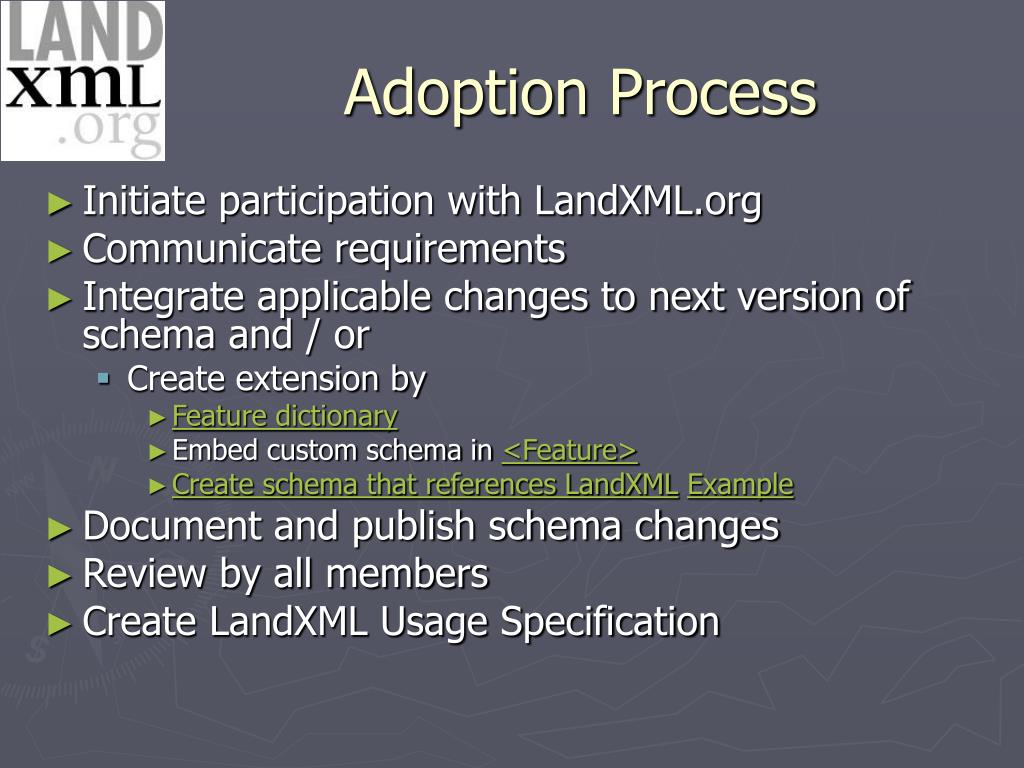 LAND XML .org

Adoption Process

► Initiate participation with LandXML.org
► Communicate requirements
► Integrate applicable changes to next version of schema and / or
▪ Create extension by
► Feature dictionary
► Embed custom schema in <Feature>
► Create schema that references LandXML Example
► Document and publish schema changes
► Review by all members
► Create LandXML Usage Specification